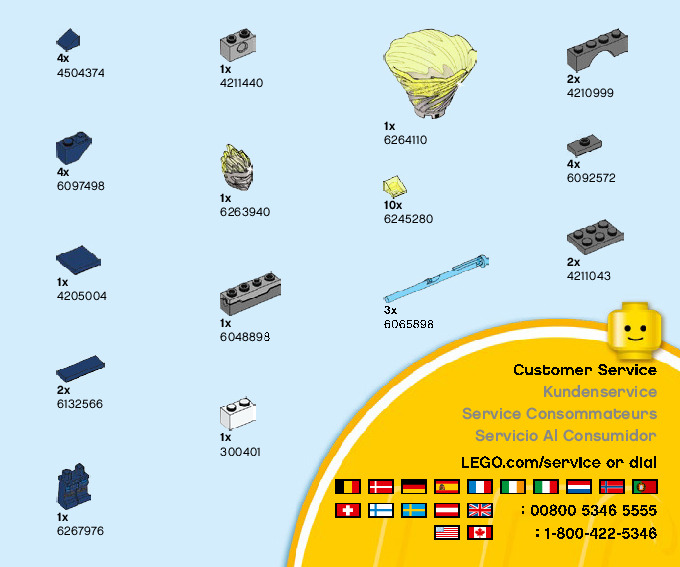 4x
4504374

4x
6097498

1x
4205004

2x
6132566

1x
6267976

1x
4211440

1x
6263940

1x
6048898

1x
300401

1x
6264110

10x
6245280

3x
6065898

2x
4210999

4x
6092572

2x
4211043

Customer Service
Kundenservice
Service Consommateurs
Servicio Al Consumidor

LEGO.com/service or dial

: 00800 5346 5555

: 1-800-422-5346